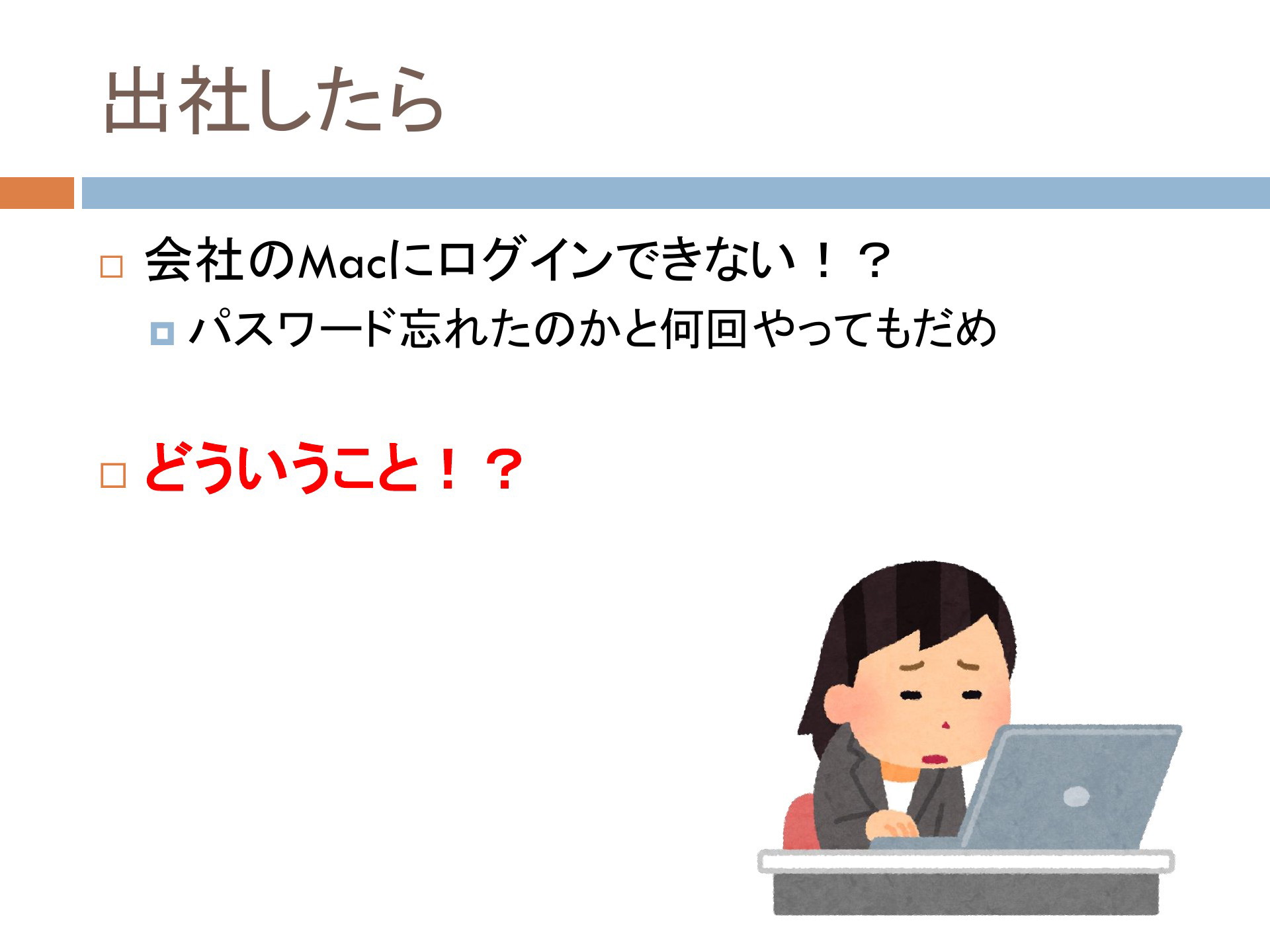 出社したら

会社のMacにログインできない！？

パスワード忘れたのかと何回やってもだめ

どういうこと！？